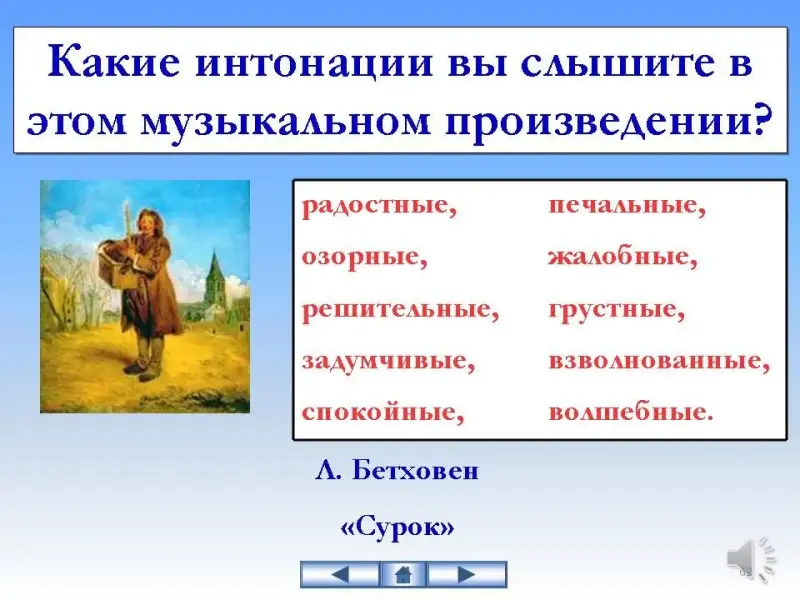 Какие интонации вы слышите в этом музыкальном произведении?

радостные,
озорные,
решительные,
задумчивые,
спокойные,

печальные,
жалобные,
грустные,
взволнованные,
волшебные.

Л. Бетховен

«Сурок»